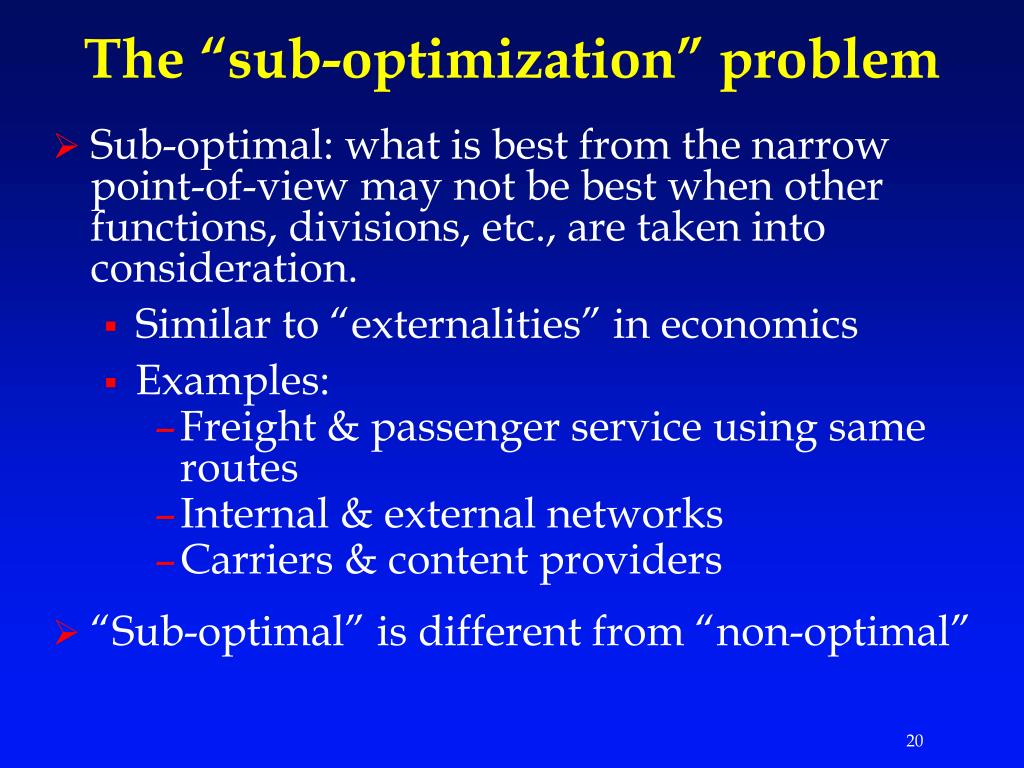 The “sub-optimization” problem

➢ Sub-optimal: what is best from the narrow point-of-view may not be best when other functions, divisions, etc., are taken into consideration.

▪ Similar to “externalities” in economics

▪ Examples:

– Freight & passenger service using same routes

– Internal & external networks

– Carriers & content providers

➢ “Sub-optimal” is different from “non-optimal”

20